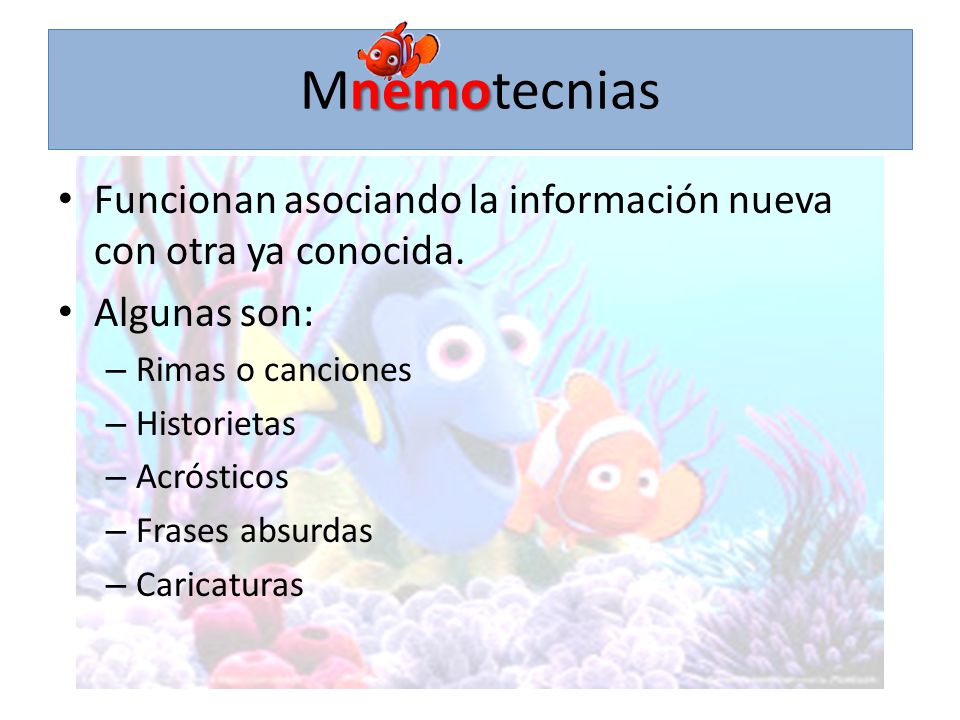 Mnemotecnias

• Funcionan asociando la información nueva con otra ya conocida.

• Algunas son:
– Rimas o canciones
– Historietas
– Acrósticos
– Frases absurdas
– Caricaturas